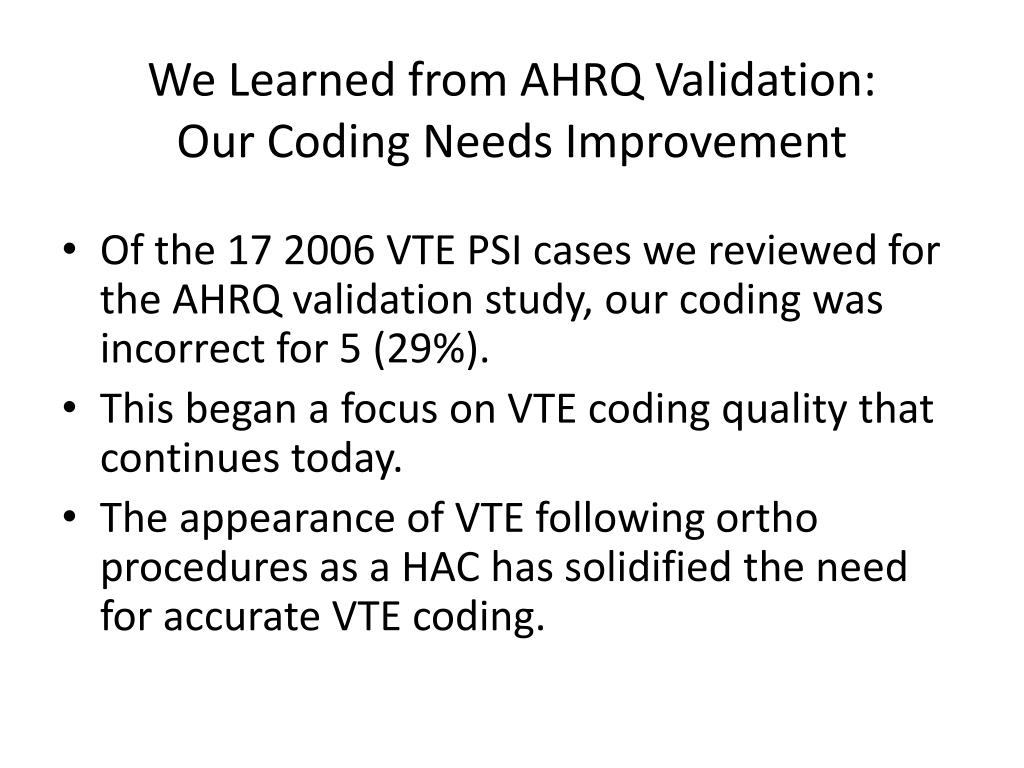 We Learned from AHRQ Validation:
Our Coding Needs Improvement

• Of the 17 2006 VTE PSI cases we reviewed for the AHRQ validation study, our coding was incorrect for 5 (29%).
• This began a focus on VTE coding quality that continues today.
• The appearance of VTE following ortho procedures as a HAC has solidified the need for accurate VTE coding.